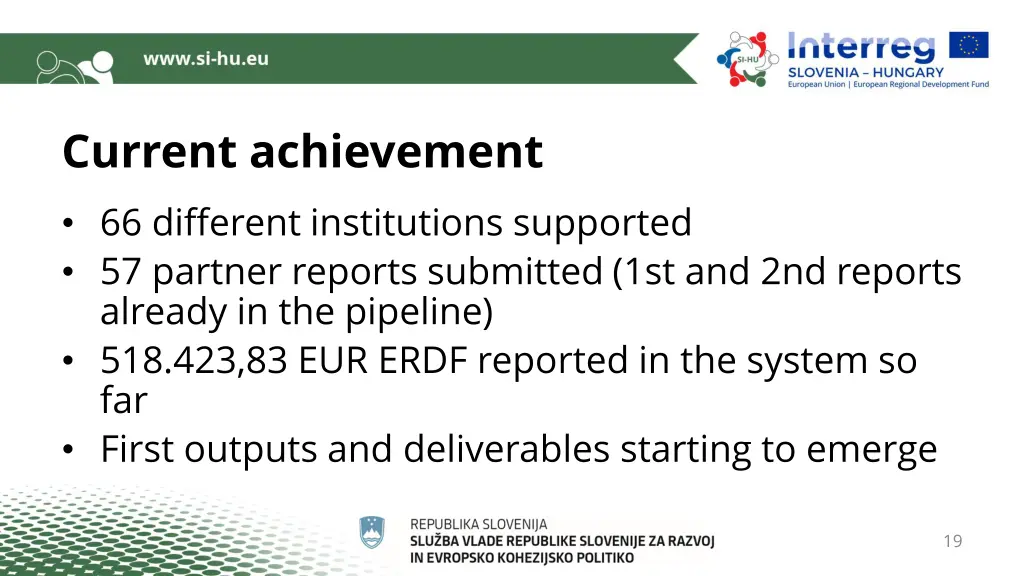 www.si-hu.eu

SI-HU

Interreg
SLOVENIA – HUNGARY
European Union | European Regional Development Fund

Current achievement

• 66 different institutions supported
• 57 partner reports submitted (1st and 2nd reports already in the pipeline)
• 518.423,83 EUR ERDF reported in the system so far
• First outputs and deliverables starting to emerge

REPUBLIKA SLOVENIJA
SLUŽBA VLADE REPUBLIKE SLOVENIJE ZA RAZVOJ
IN EVROPSKO KOHEZIJSKO POLITIKO

19